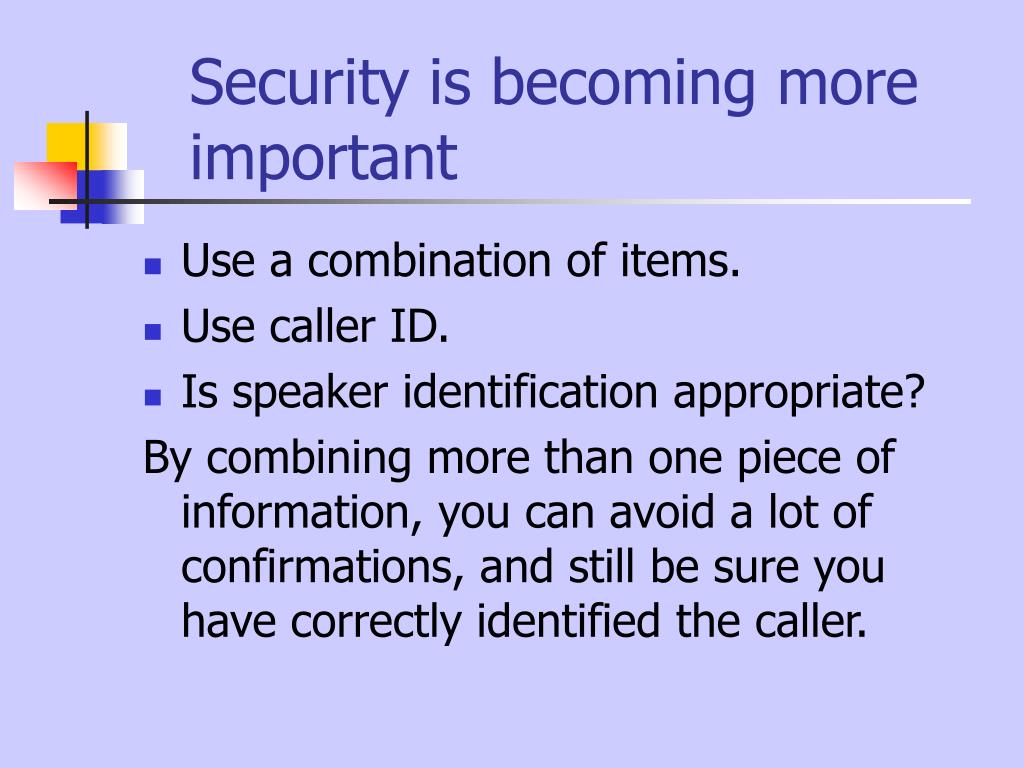 Security is becoming more important

- Use a combination of items.
- Use caller ID.
- Is speaker identification appropriate?

By combining more than one piece of information, you can avoid a lot of confirmations, and still be sure you have correctly identified the caller.